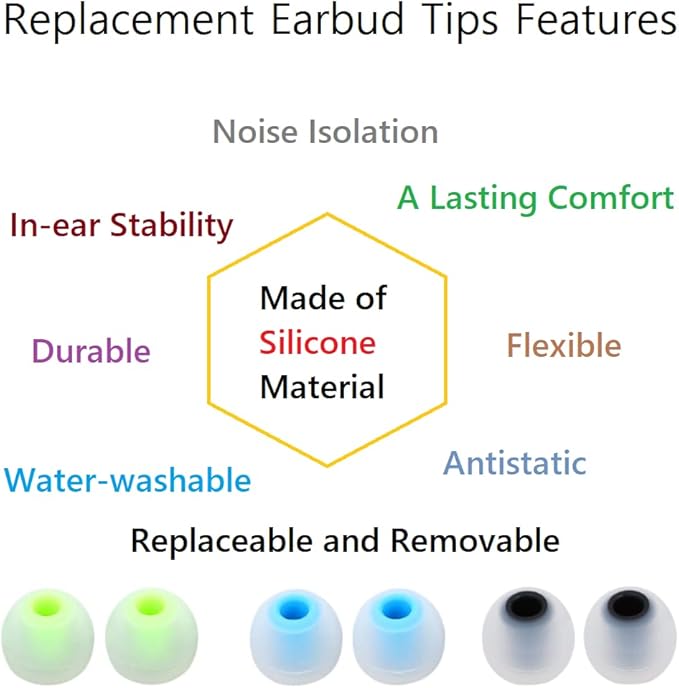 Replacement Earbud Tips Features

Noise Isolation

A Lasting Comfort

In-ear Stability

Made of Silicone Material

Durable

Flexible

Antistatic

Water-washable

Replaceable and Removable